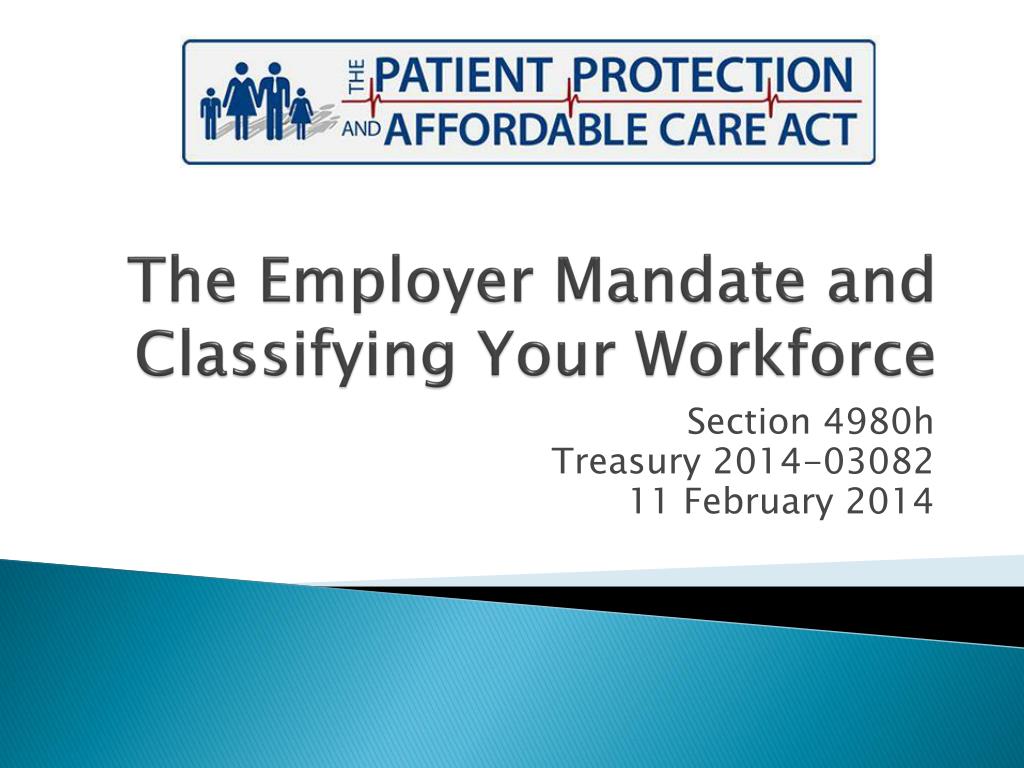 THE PATIENT PROTECTION AND AFFORDABLE CARE ACT

The Employer Mandate and Classifying Your Workforce

Section 4980h
Treasury 2014-03082
11 February 2014